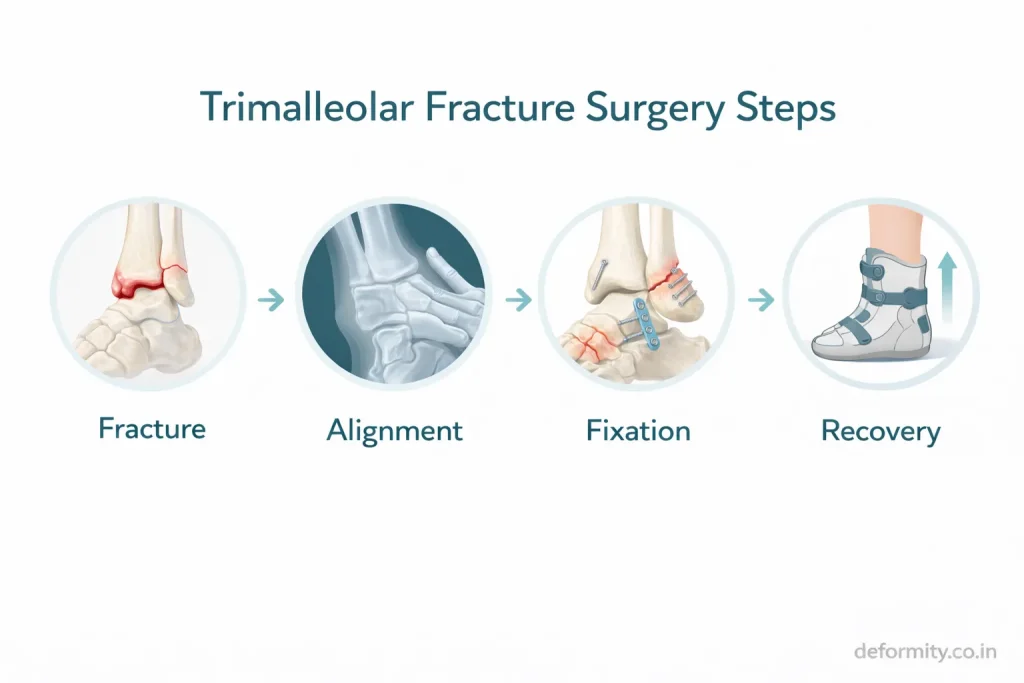 Trimalleolar Fracture Surgery Steps

Fracture

Alignment

Fixation

Recovery

deformity.co.in